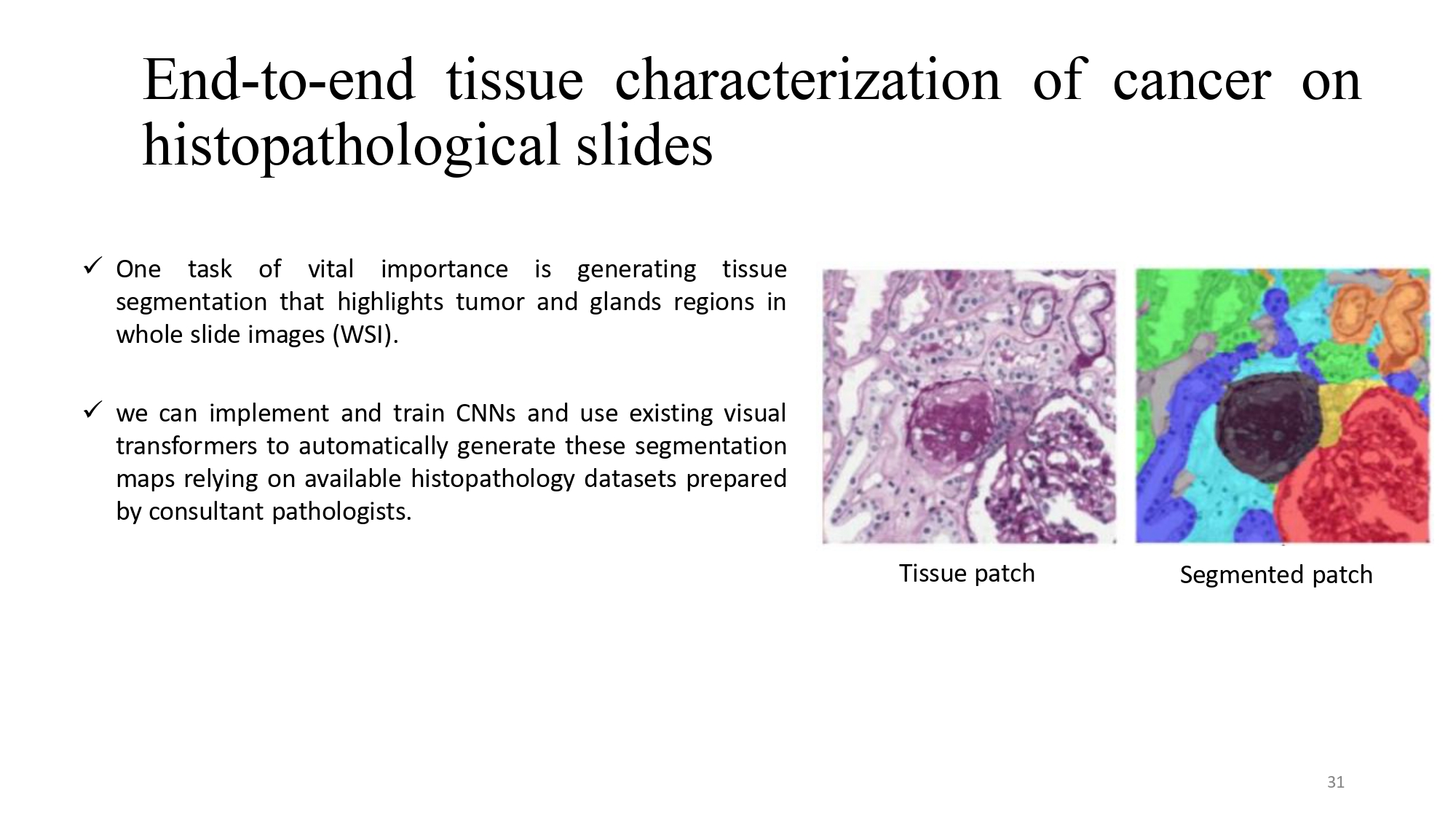 End-to-end tissue characterization of cancer on histopathological slides

✓ One task of vital importance is generating tissue segmentation that highlights tumor and glands regions in whole slide images (WSI).

✓ we can implement and train CNNs and use existing visual transformers to automatically generate these segmentation maps relying on available histopathology datasets prepared by consultant pathologists.

Tissue patch

Segmented patch

31